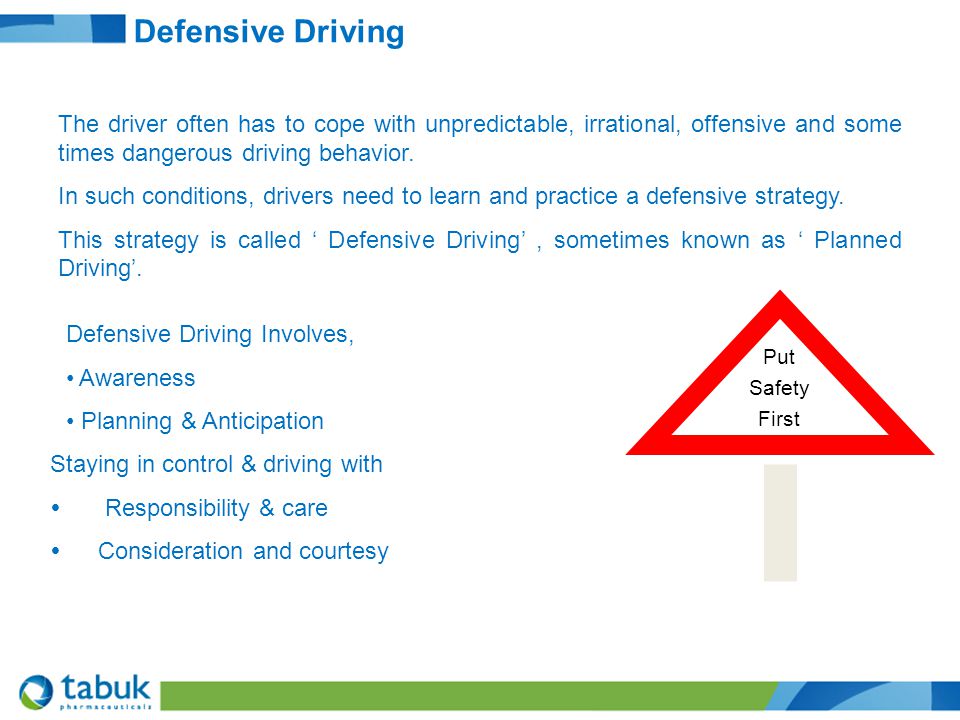 Defensive Driving

The driver often has to cope with unpredictable, irrational, offensive and some times dangerous driving behavior.

In such conditions, drivers need to learn and practice a defensive strategy.

This strategy is called ‘ Defensive Driving’ , sometimes known as ‘ Planned Driving’.

Defensive Driving Involves,

• Awareness

• Planning & Anticipation

Staying in control & driving with

• Responsibility & care

• Consideration and courtesy

Put
Safety
First

tabuk
pharmaceuticals